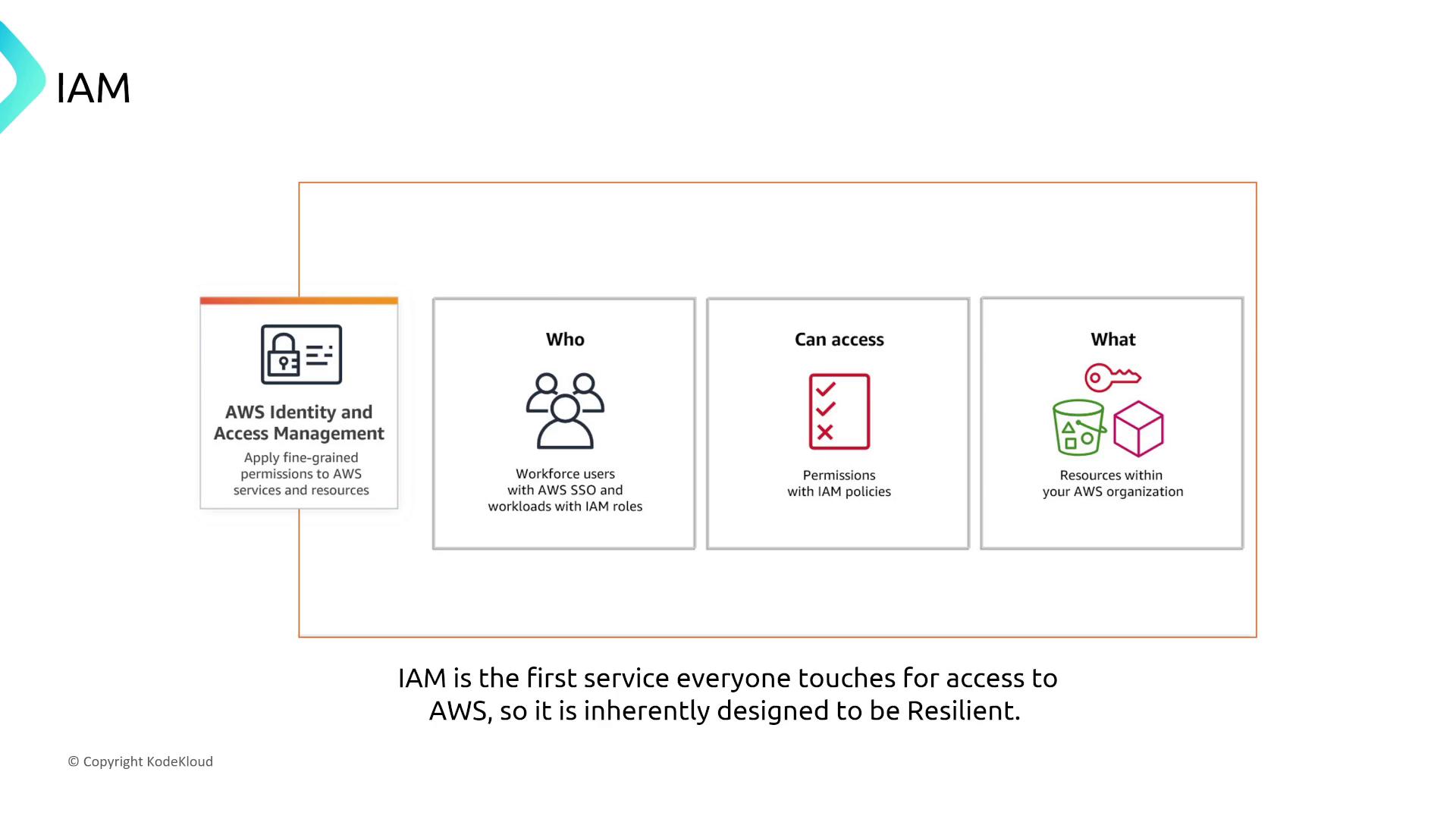 IAM

AWS Identity and Access Management

Apply fine-grained permissions to AWS services and resources

Who

Workforce users with AWS SSO and workloads with IAM roles

Can access

Permissions with IAM policies

What

Resources within your AWS organization

IAM is the first service everyone touches for access to AWS, so it is inherently designed to be Resilient.

© Copyright KodeKloud